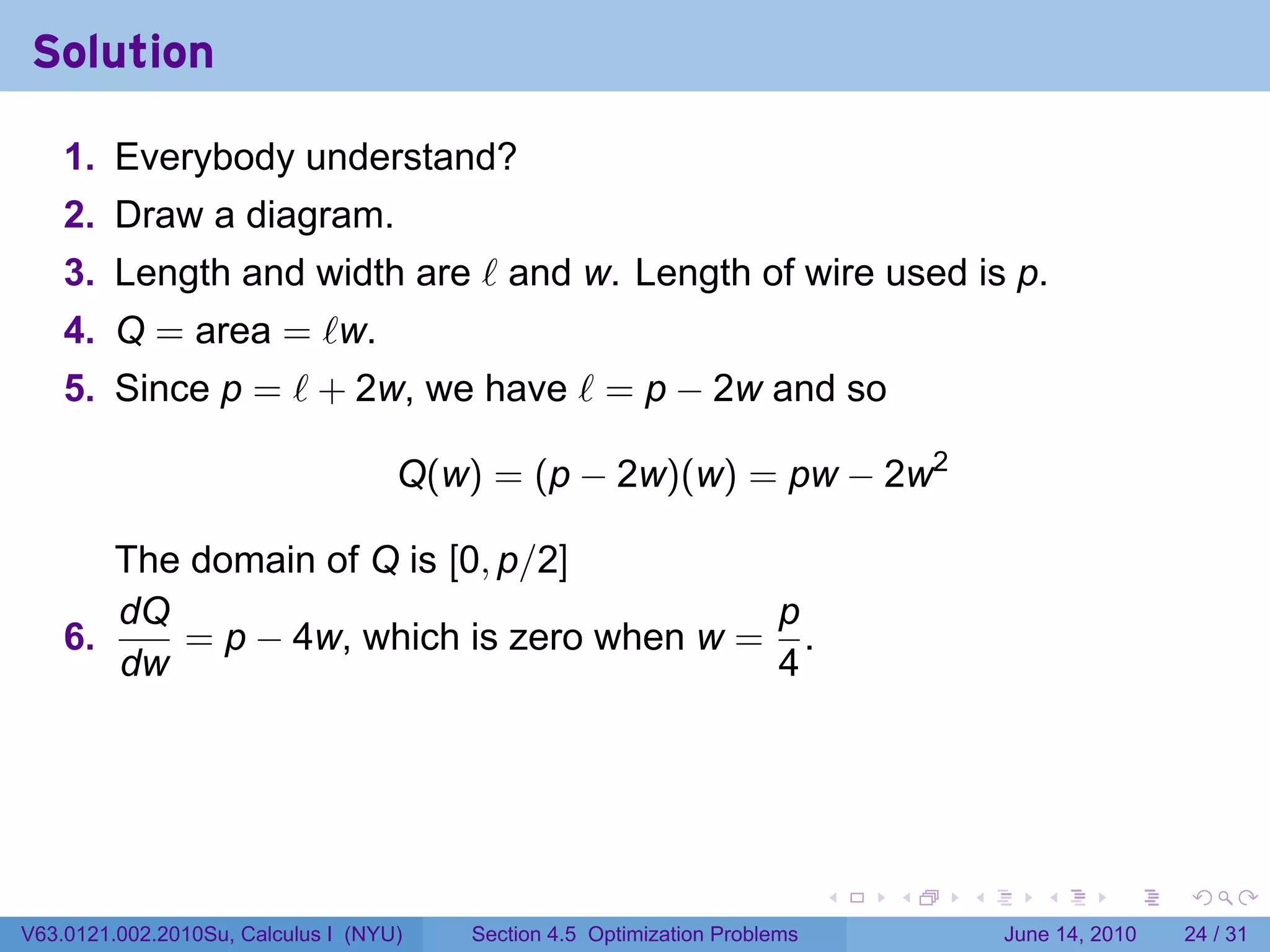 Solution

1. Everybody understand?
2. Draw a diagram.
3. Length and width are $\ell$ and $w$. Length of wire used is $p$.
4. $Q = \text{area} = \ell w$.
5. Since $p = \ell + 2w$, we have $\ell = p - 2w$ and so

$$Q(w) = (p - 2w)(w) = pw - 2w^2$$

The domain of $Q$ is $[0, p/2]$

6. $\frac{dQ}{dw} = p - 4w$, which is zero when $w = \frac{p}{4}$.

V63.0121.002.2010Su, Calculus I (NYU) Section 4.5 Optimization Problems June 14, 2010 24 / 31